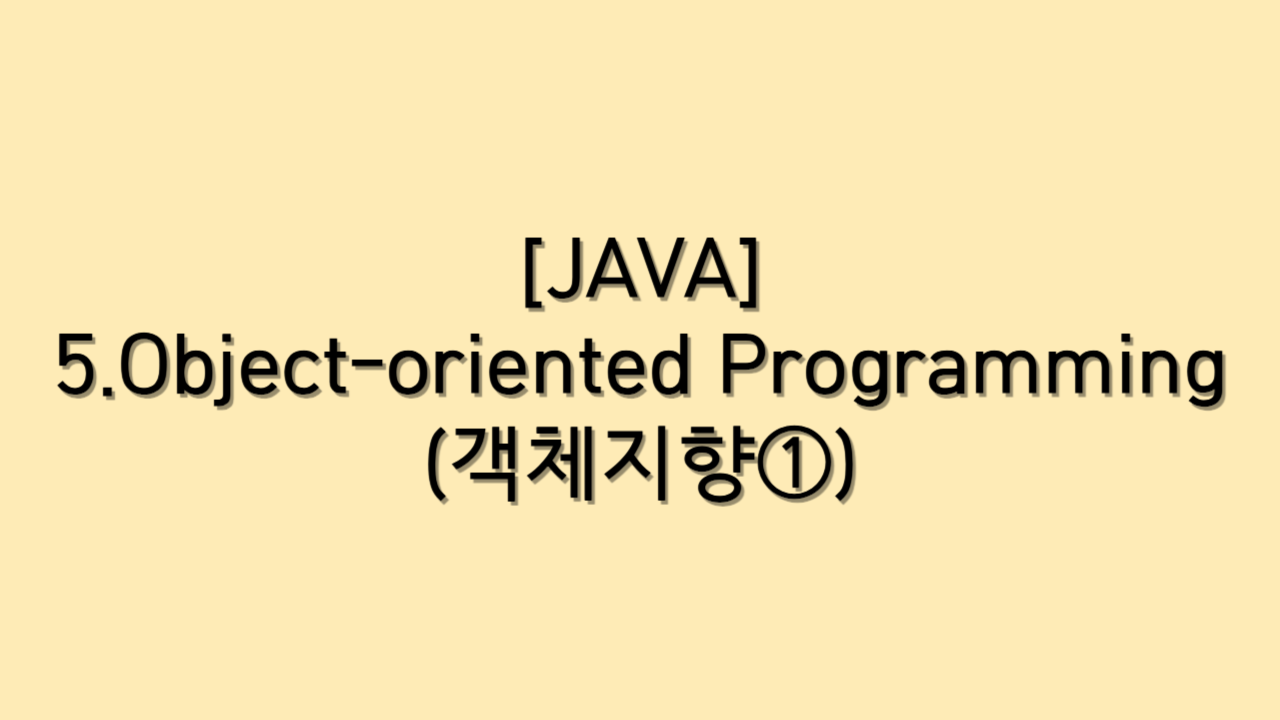 [JAVA]
5.Object-oriented Programming
(객체지향①)